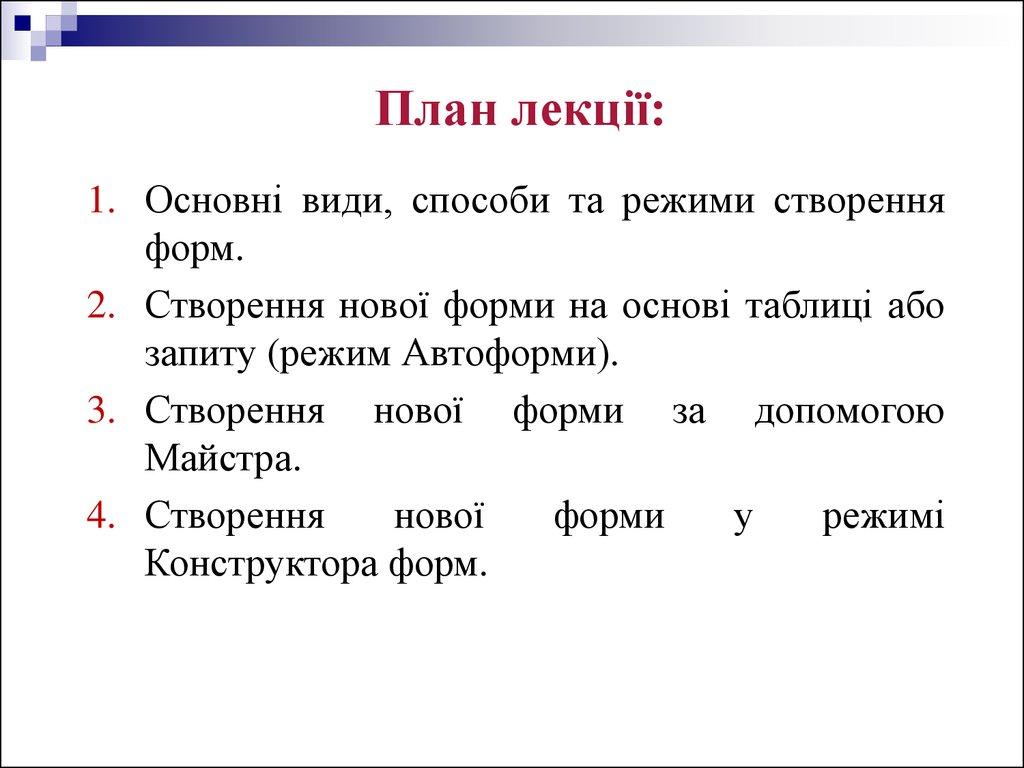 План лекції:

1. Основні види, способи та режими створення форм.
2. Створення нової форми на основі таблиці або запиту (режим Автоформи).
3. Створення нової форми за допомогою Майстра.
4. Створення нової форми у режимі Конструктора форм.